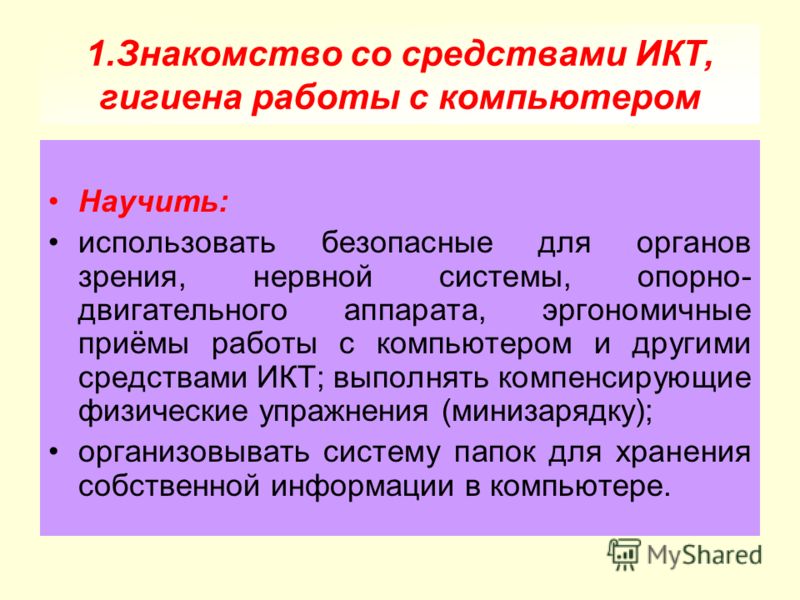 1.Знакомство со средствами ИКТ, гигиена работы с компьютером

• Научить:
• использовать безопасные для органов зрения, нервной системы, опорно-двигательного аппарата, эргономичные приёмы работы с компьютером и другими средствами ИКТ; выполнять компенсирующие физические упражнения (минизарядку);
• организовывать систему папок для хранения собственной информации в компьютере.

MyShared